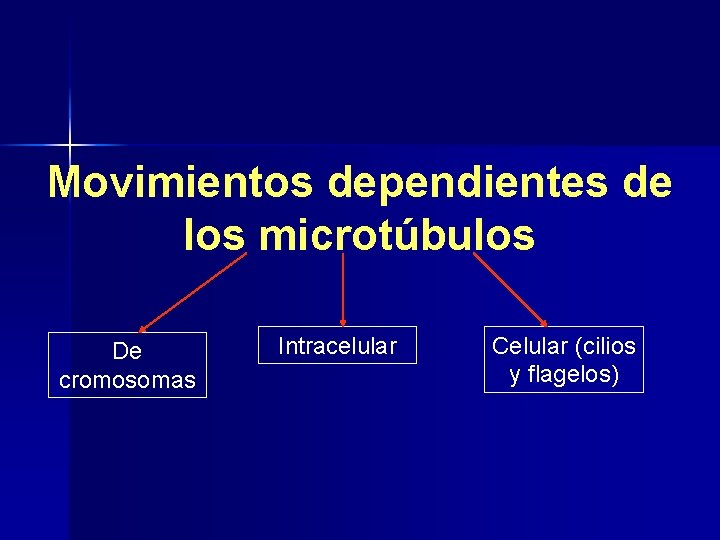 Movimientos dependientes de los microtúbulos

De cromosomas

Intracelular

Celular (cilios y flagelos)